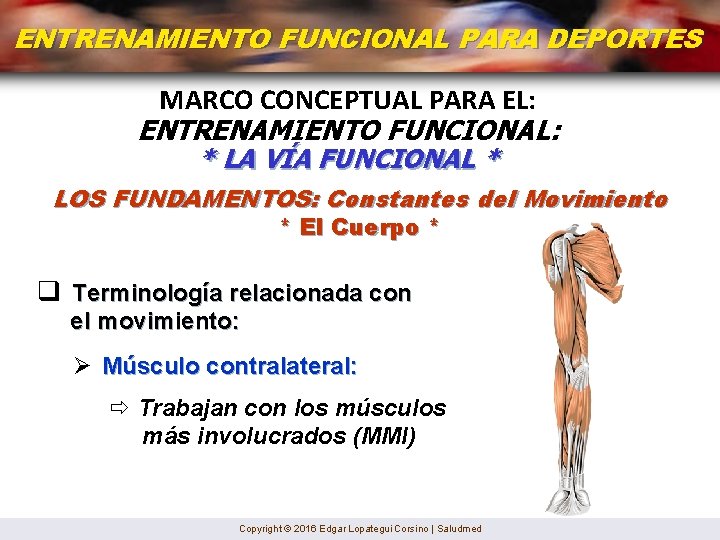 ENTRENAMIENTO FUNCIONAL PARA DEPORTES

MARCO CONCEPTUAL PARA EL:
ENTRENAMIENTO FUNCIONAL:
* LA VÍA FUNCIONAL *

LOS FUNDAMENTOS: Constantes del Movimiento
* El Cuerpo *

❑ Terminología relacionada con el movimiento:

➢ Músculo contralateral:

⇨ Trabajan con los músculos más involucrados (MMI)

Copyright © 2016 Edgar Lopategui Corsino | Saludmed